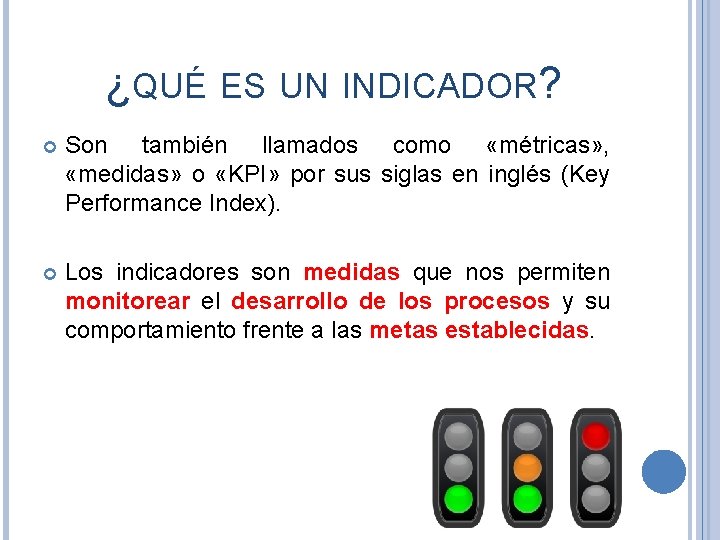 ¿QUÉ ES UN INDICADOR?

Son también llamados como «métricas», «medidas» o «KPI» por sus siglas en inglés (Key Performance Index).

Los indicadores son medidas que nos permiten monitorear el desarrollo de los procesos y su comportamiento frente a las metas establecidas.